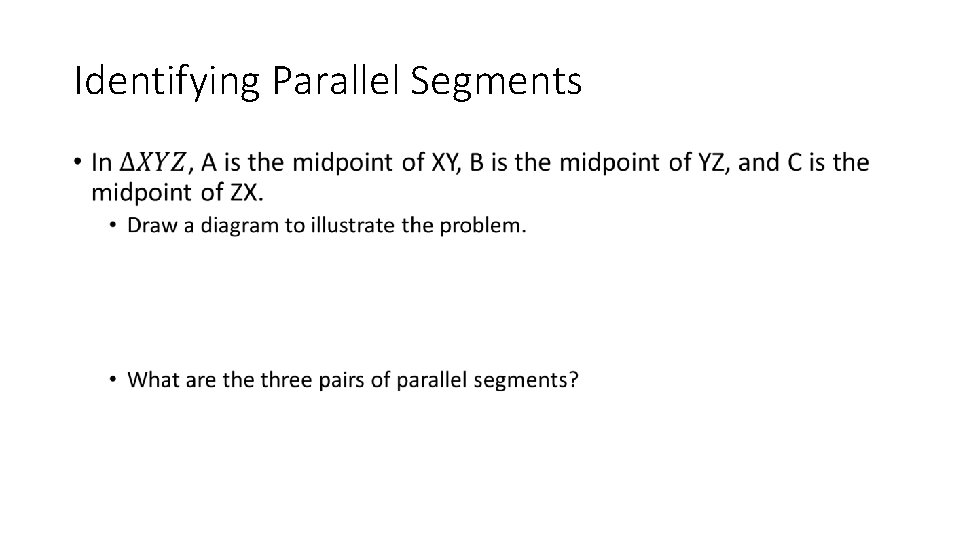 Identifying Parallel Segments

• In $\Delta XYZ$, A is the midpoint of XY, B is the midpoint of YZ, and C is the midpoint of ZX.

• Draw a diagram to illustrate the problem.

• What are the three pairs of parallel segments?